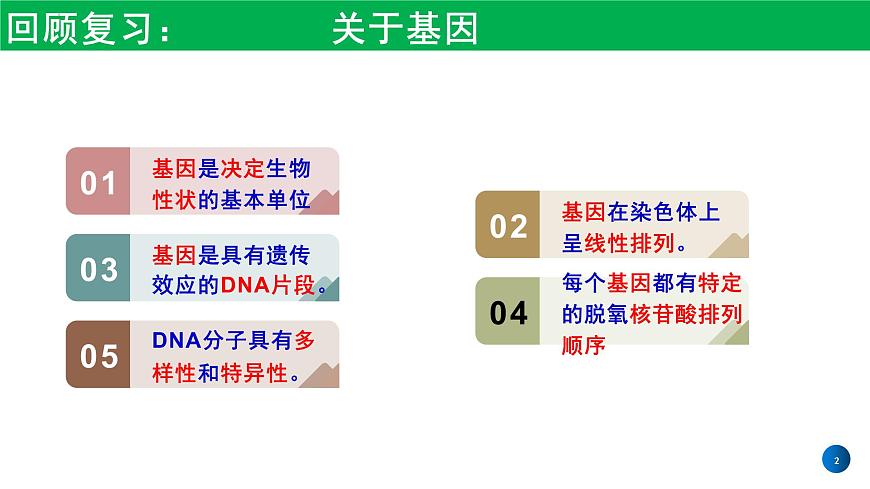 回顾复习： 关于基因

01
基因是决定生物性状的基本单位

03
基因是具有遗传效应的DNA片段。

05
DNA分子具有多样性和特异性。

02
基因在染色体上呈线性排列。

04
每个基因都有特定的脱氧核苷酸排列顺序

2